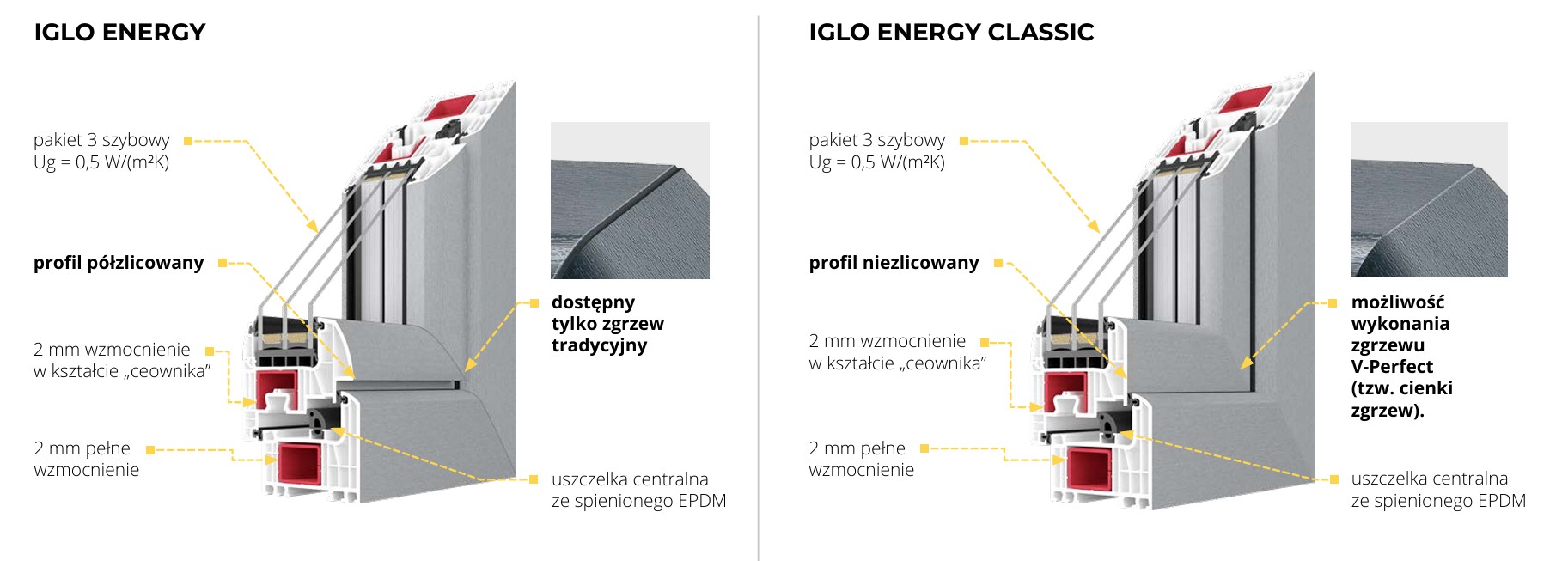 IGLO ENERGY

pakiet 3 szybowy
Ug = 0,5 W/(m²K)

profil półzlicowany

2 mm wzmocnienie
w kształcie „ceownika"

2 mm pełne
wzmocnienie

dostępny
tylko zgrzew
tradycyjny

uszczelka centralna
ze spienionego EPDM

IGLO ENERGY CLASSIC

pakiet 3 szybowy
Ug = 0,5 W/(m²K)

profil niezlicowany

2 mm wzmocnienie
w kształcie „ceownika"

2 mm pełne
wzmocnienie

możliwość
wykonania
zgrzewu
V-Perfect
(tzw. cienki
zgrzew).

uszczelka centralna
ze spienionego EPDM